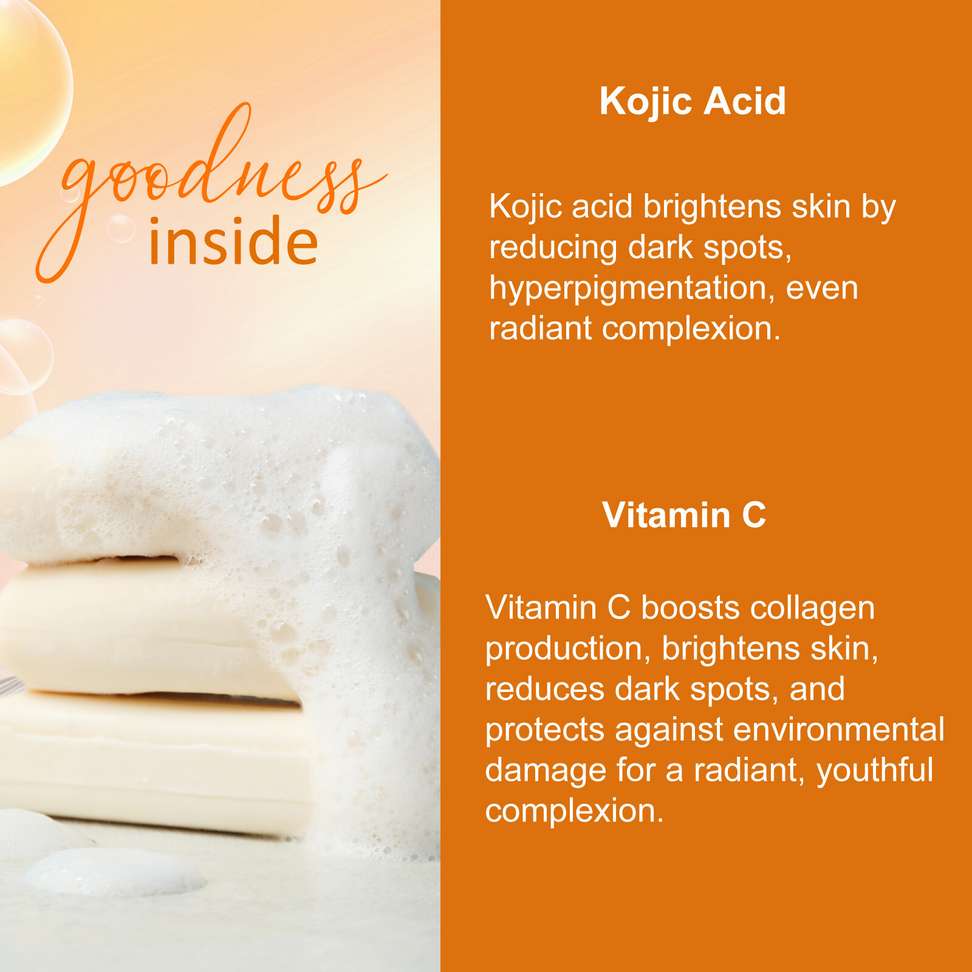 goodness
inside

Kojic Acid

Kojic acid brightens skin by reducing dark spots, hyperpigmentation, even radiant complexion.

Vitamin C

Vitamin C boosts collagen production, brightens skin, reduces dark spots, and protects against environmental damage for a radiant, youthful complexion.